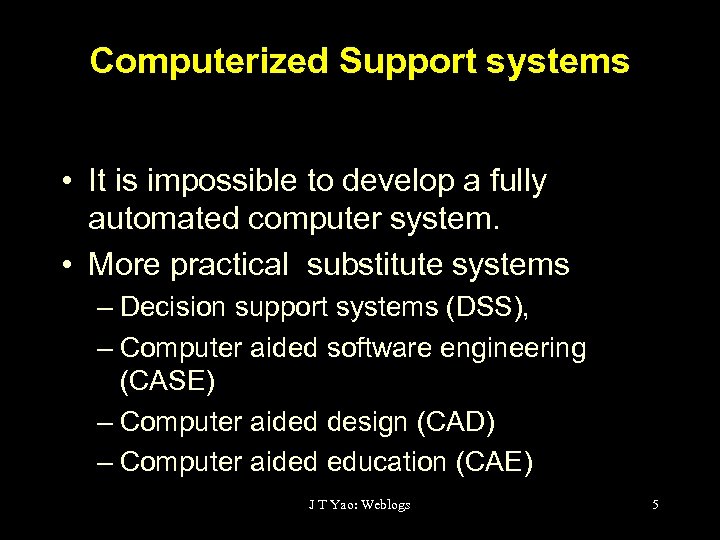 Computerized Support systems

• It is impossible to develop a fully automated computer system.
• More practical substitute systems
– Decision support systems (DSS),
– Computer aided software engineering (CASE)
– Computer aided design (CAD)
– Computer aided education (CAE)

J T Yao: Weblogs

5